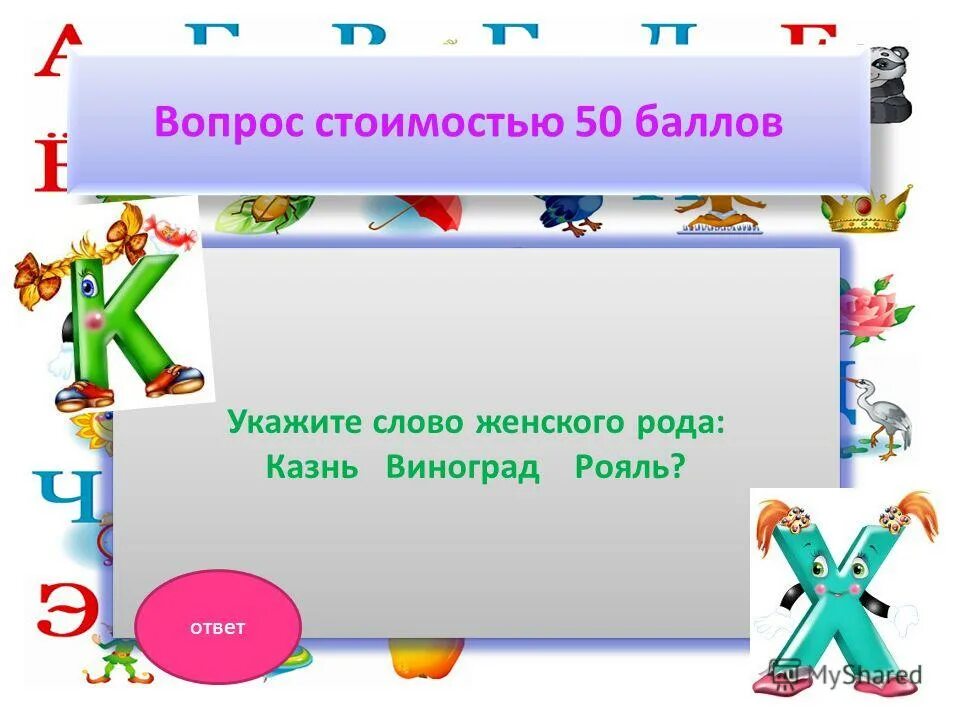 Вопрос стоимостью 50 баллов

Укажите слово женского рода:
Казнь Виноград Рояль?

ответ

MyShared